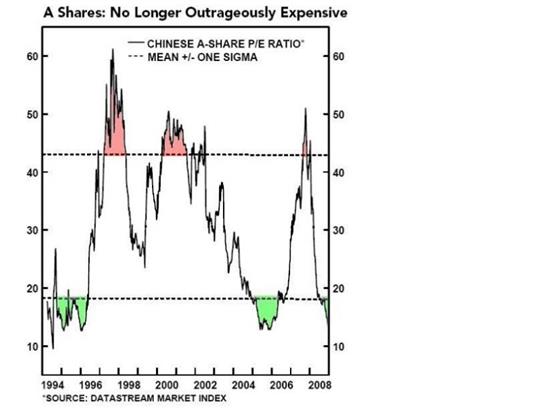 A Shares: No Longer Outrageously Expensive

CHINESE A-SHARE P/E RATIO*
MEAN +/- ONE SIGMA

60
50
40
30
20
10

60
50
40
30
20
10

1994 1996 1998 2000 2002 2004 2006 2008

*SOURCE: DATASTREAM MARKET INDEX